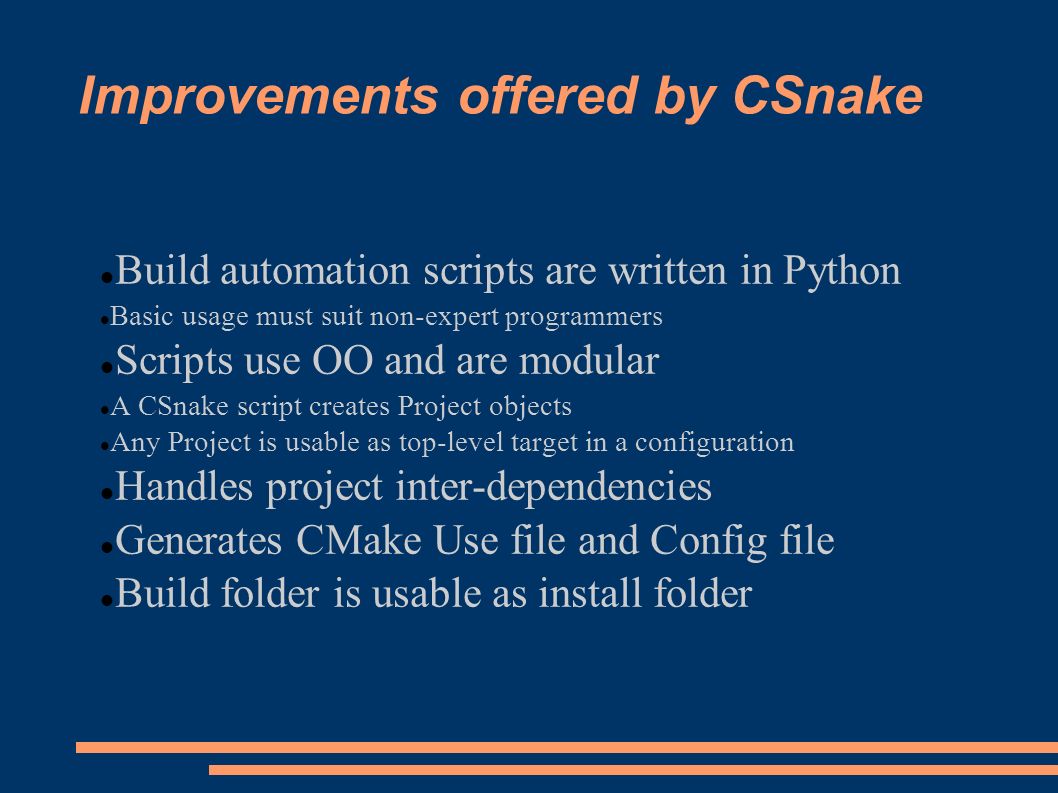 Improvements offered by CSnake

- Build automation scripts are written in Python
- Basic usage must suit non-expert programmers
- Scripts use OO and are modular
- A CSnake script creates Project objects
- Any Project is usable as top-level target in a configuration
- Handles project inter-dependencies
- Generates CMake Use file and Config file
- Build folder is usable as install folder